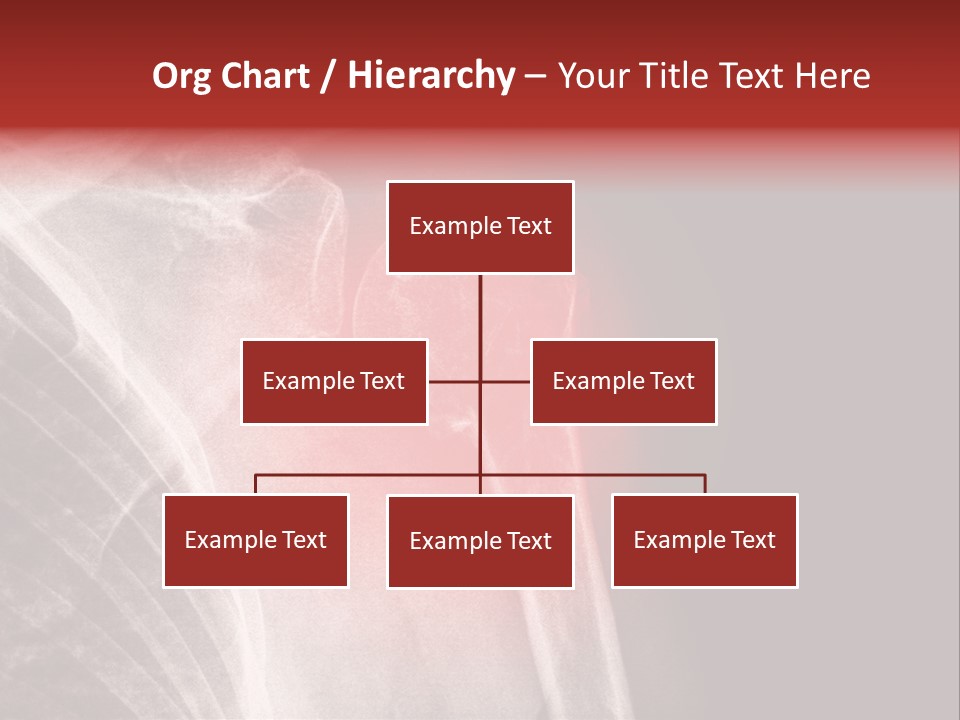 Org Chart / Hierarchy – Your Title Text Here

Example Text

Example Text

Example Text

Example Text

Example Text

Example Text